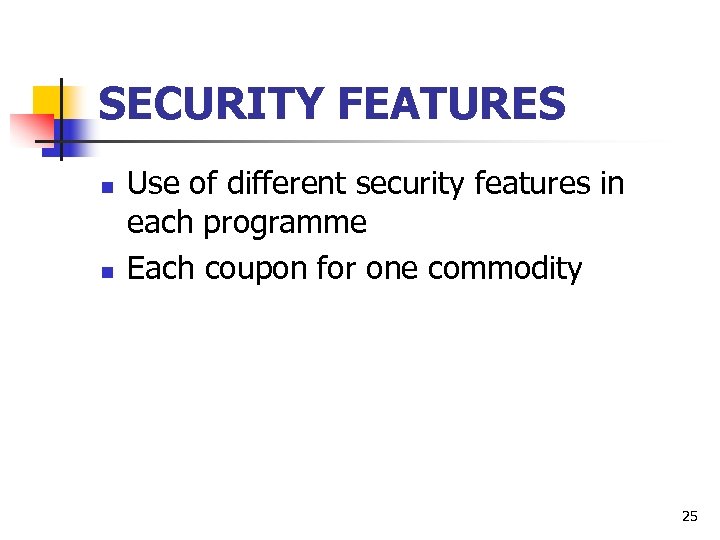 SECURITY FEATURES

- Use of different security features in each programme
- Each coupon for one commodity

25